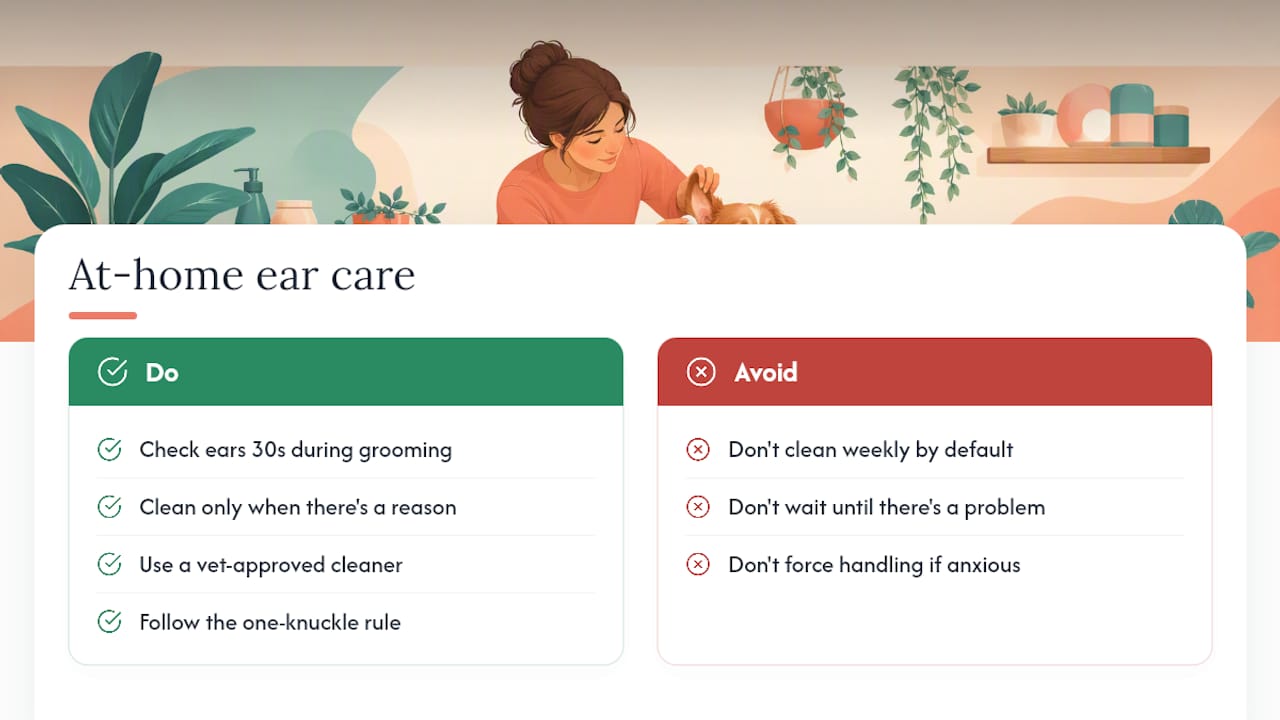 At-home ear care

Do

Check ears 30s during grooming

Clean only when there's a reason

Use a vet-approved cleaner

Follow the one-knuckle rule

Avoid

Don't clean weekly by default

Don't wait until there's a problem

Don't force handling if anxious